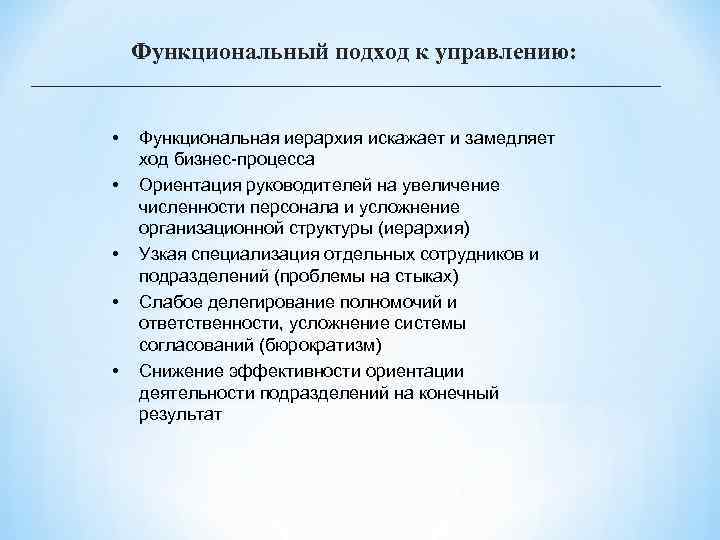 Функциональный подход к управлению:

• Функциональная иерархия искажает и замедляет ход бизнес-процесса
• Ориентация руководителей на увеличение численности персонала и усложнение организационной структуры (иерархия)
• Узкая специализация отдельных сотрудников и подразделений (проблемы на стыках)
• Слабое делегирование полномочий и ответственности, усложнение системы согласований (бюрократизм)
• Снижение эффективности ориентации деятельности подразделений на конечный результат